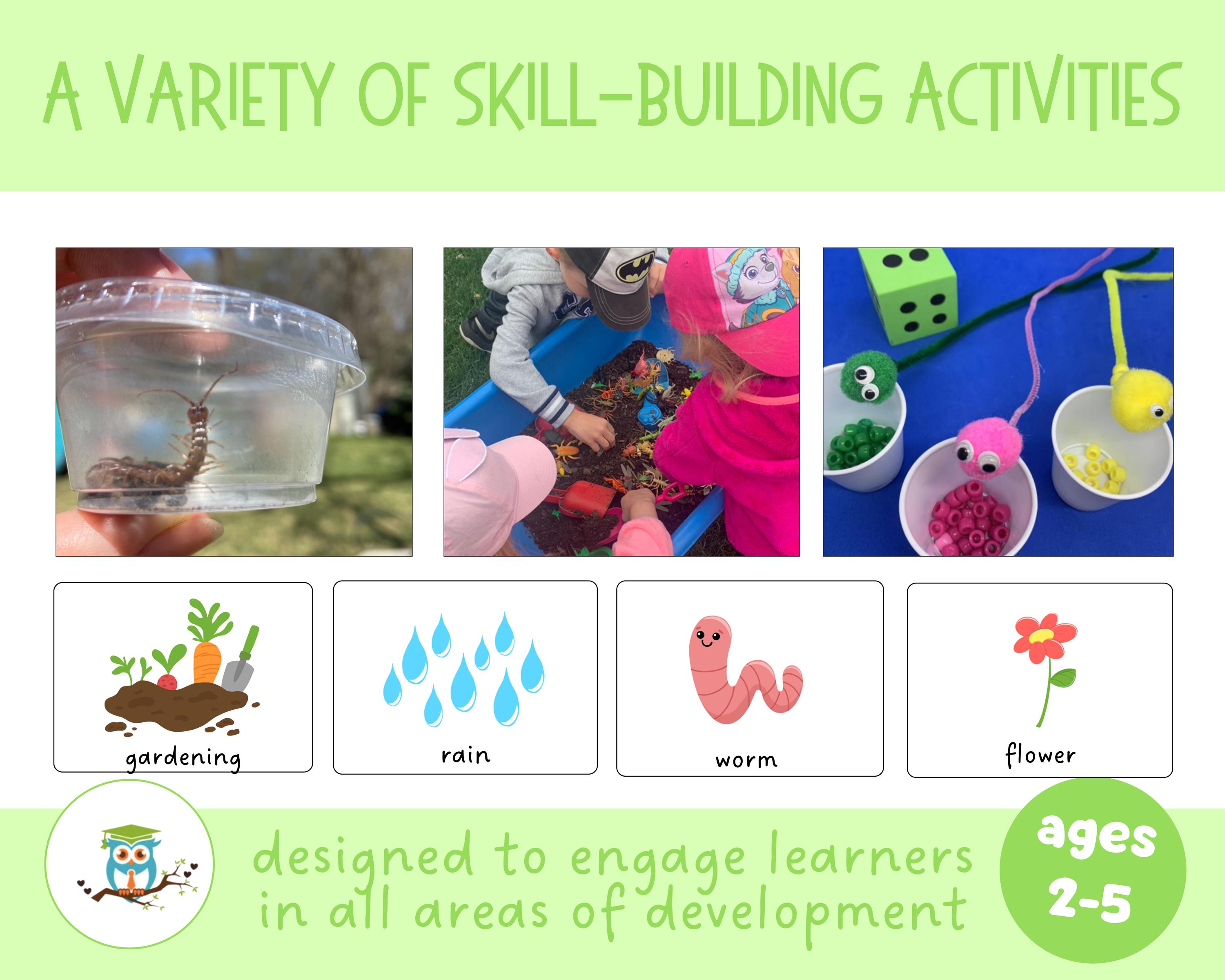 A VARIETY OF SKILL-BUILDING ACTIVITIES

gardening

rain

worm

flower

designed to engage learners in all areas of development

ages 2-5